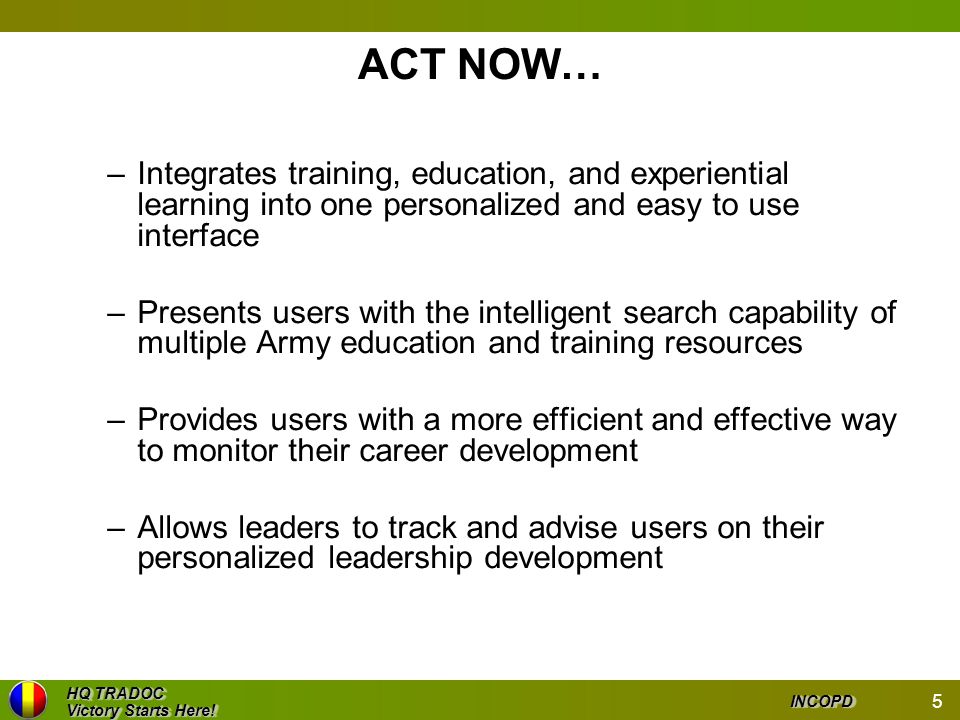 ACT NOW…

– Integrates training, education, and experiential learning into one personalized and easy to use interface

– Presents users with the intelligent search capability of multiple Army education and training resources

– Provides users with a more efficient and effective way to monitor their career development

– Allows leaders to track and advise users on their personalized leadership development

HQ TRADOC
Victory Starts Here!

INCOPD

5